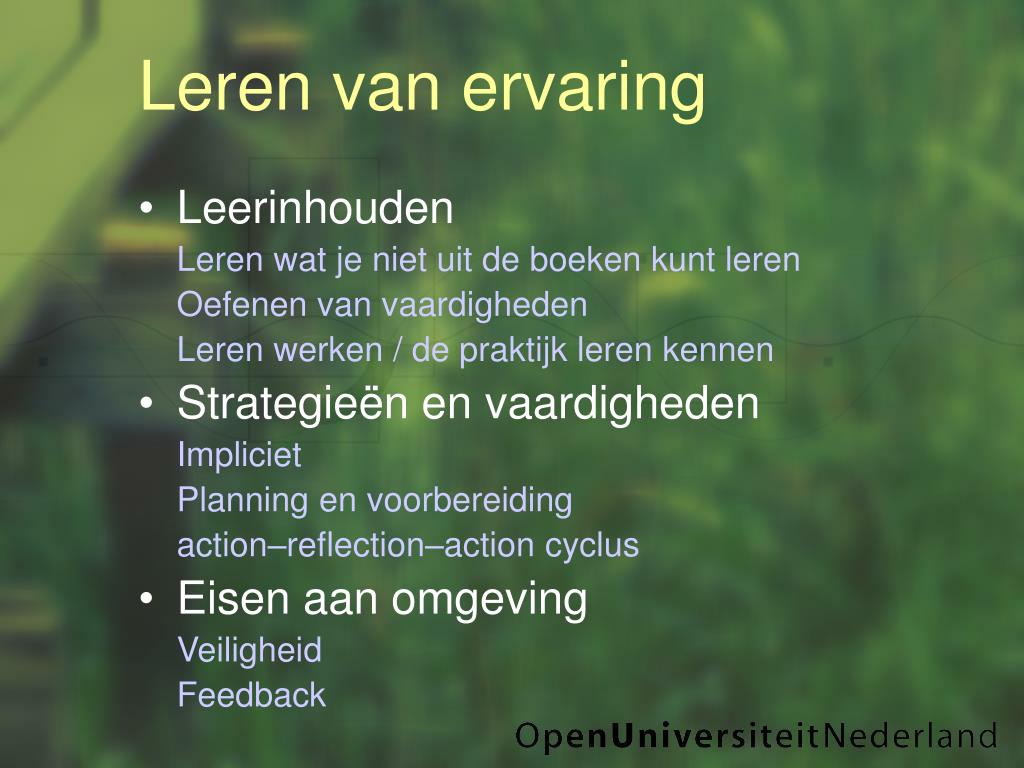 Leren van ervaring

• Leerinhouden

Leren wat je niet uit de boeken kunt leren

Oefenen van vaardigheden

Leren werken / de praktijk leren kennen

• Strategieën en vaardigheden

Impliciet

Planning en voorbereiding

action–reflection–action cyclus

• Eisen aan omgeving

Veiligheid

Feedback

OpenUniversiteitNederland